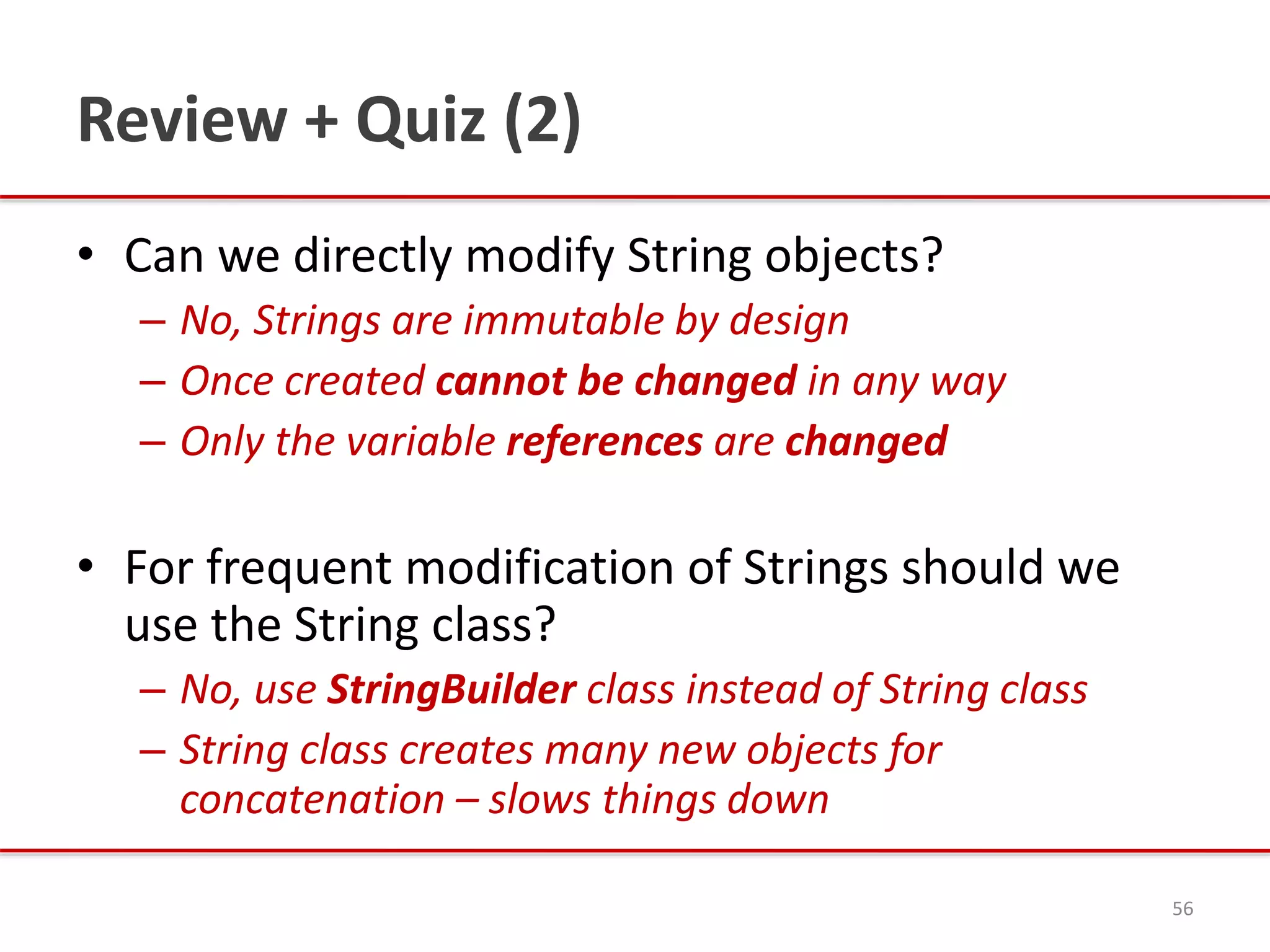 Review + Quiz (2)

• Can we directly modify String objects?
– No, Strings are immutable by design
– Once created cannot be changed in any way
– Only the variable references are changed

• For frequent modification of Strings should we use the String class?
– No, use StringBuilder class instead of String class
– String class creates many new objects for concatenation – slows things down

56